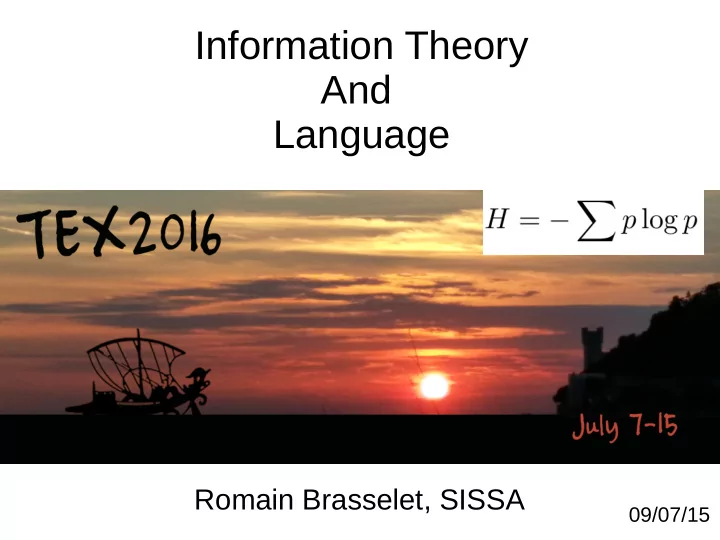 Information Theory
And
Language

TEX2016

$H = -\sum p \log p$

July 7-15

Romain Brasselet, SISSA

09/07/15